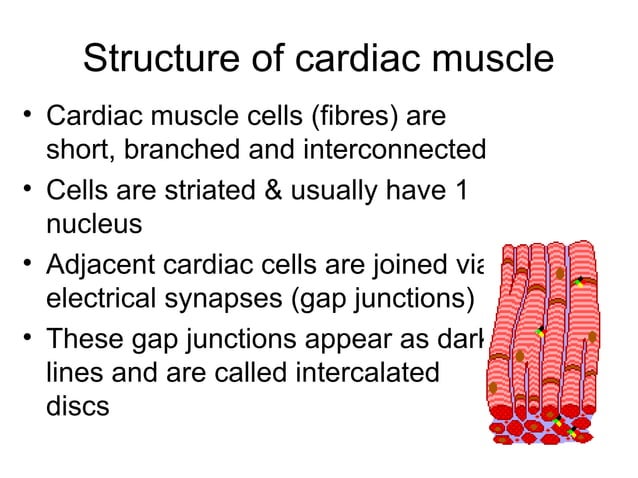 Structure of cardiac muscle

• Cardiac muscle cells (fibres) are short, branched and interconnected

• Cells are striated & usually have 1 nucleus

• Adjacent cardiac cells are joined via electrical synapses (gap junctions)

• These gap junctions appear as dark lines and are called intercalated discs